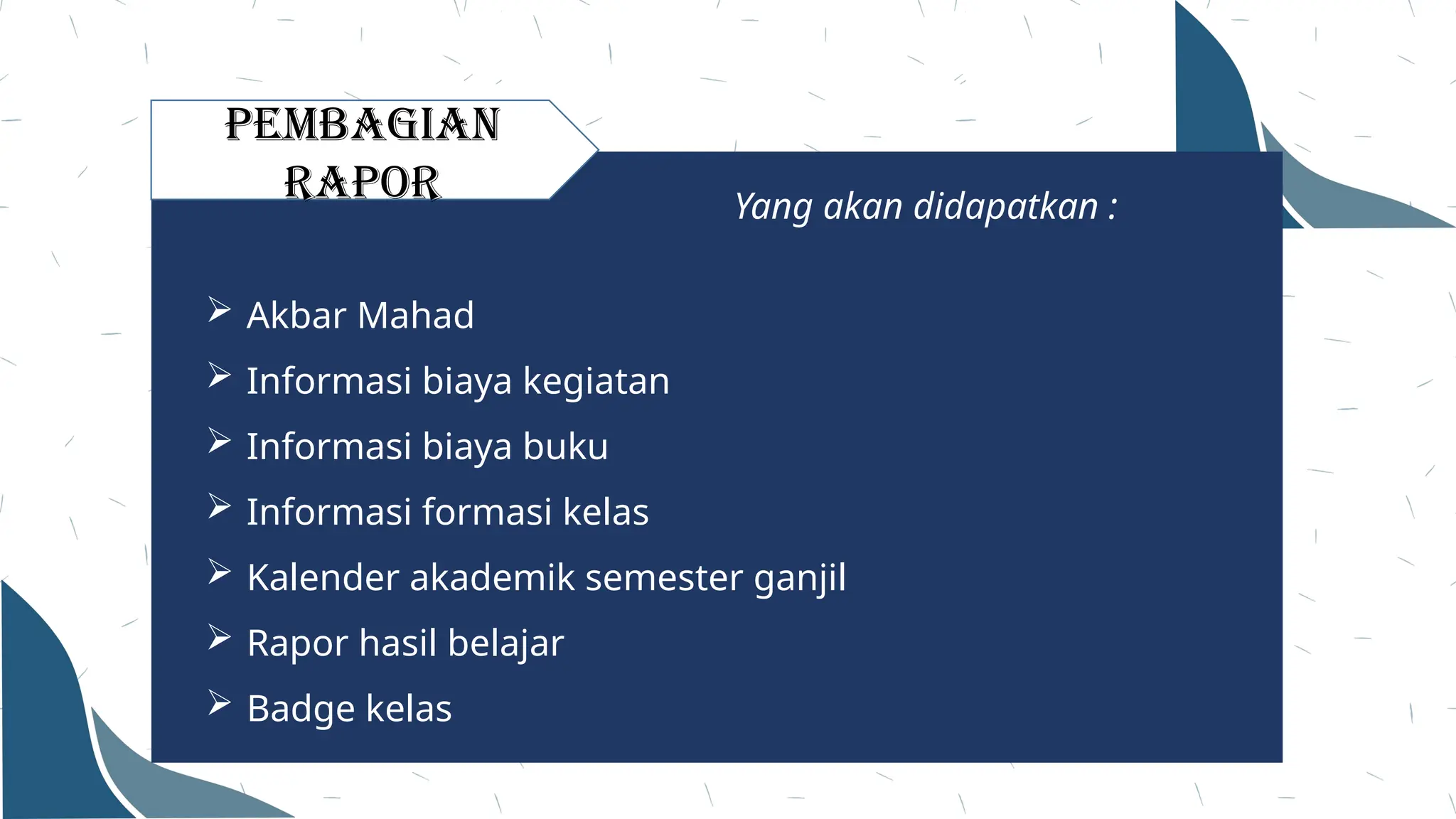 PEMBAGIAN RAPOR

Yang akan didapatkan :

➢ Akbar Mahad
➢ Informasi biaya kegiatan
➢ Informasi biaya buku
➢ Informasi formasi kelas
➢ Kalender akademik semester ganjil
➢ Rapor hasil belajar
➢ Badge kelas